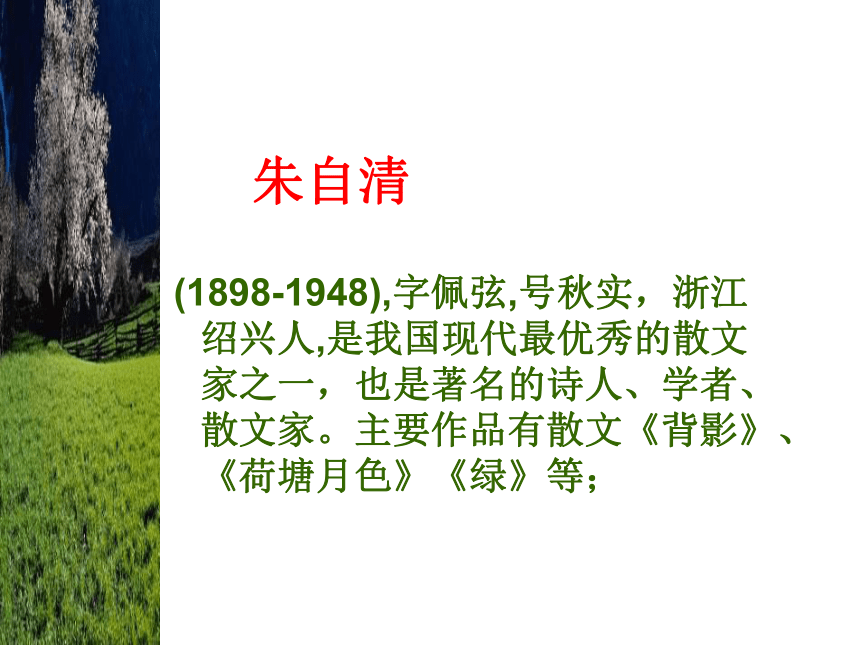 朱自清

(1898-1948),字佩弦,号秋实，浙江绍兴人,是我国现代最优秀的散文家之一，也是著名的诗人、学者、散文家。主要作品有散文《背影》、《荷塘月色》《绿》等;